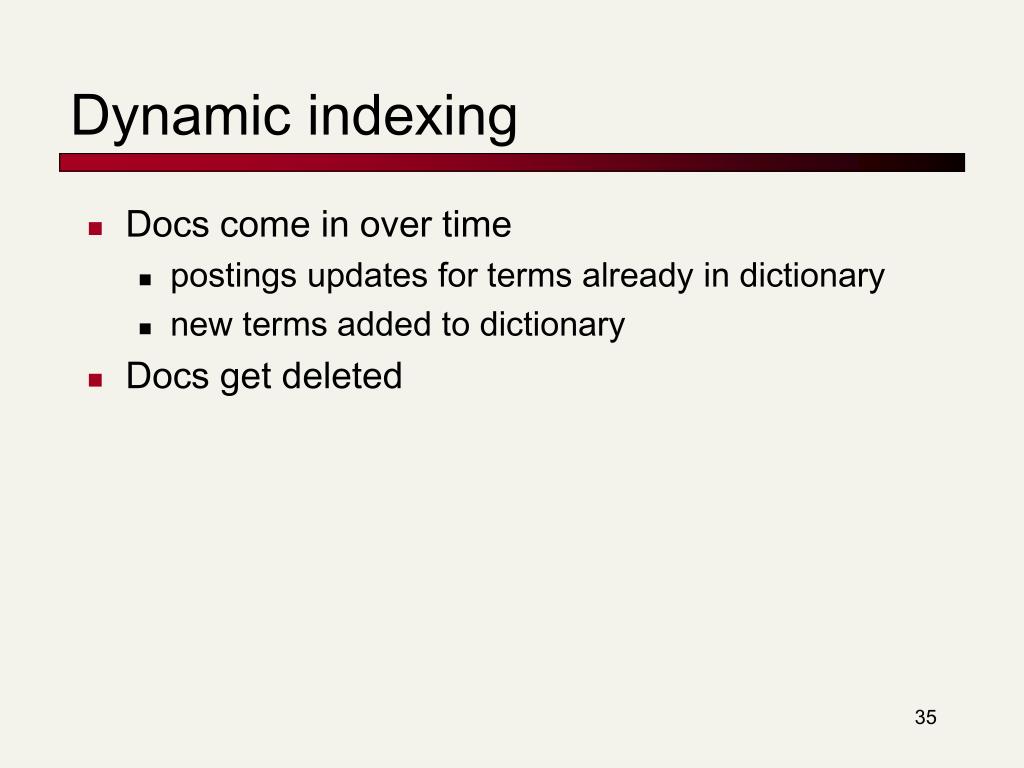 Dynamic indexing

- Docs come in over time
  - postings updates for terms already in dictionary
  - new terms added to dictionary
- Docs get deleted

35